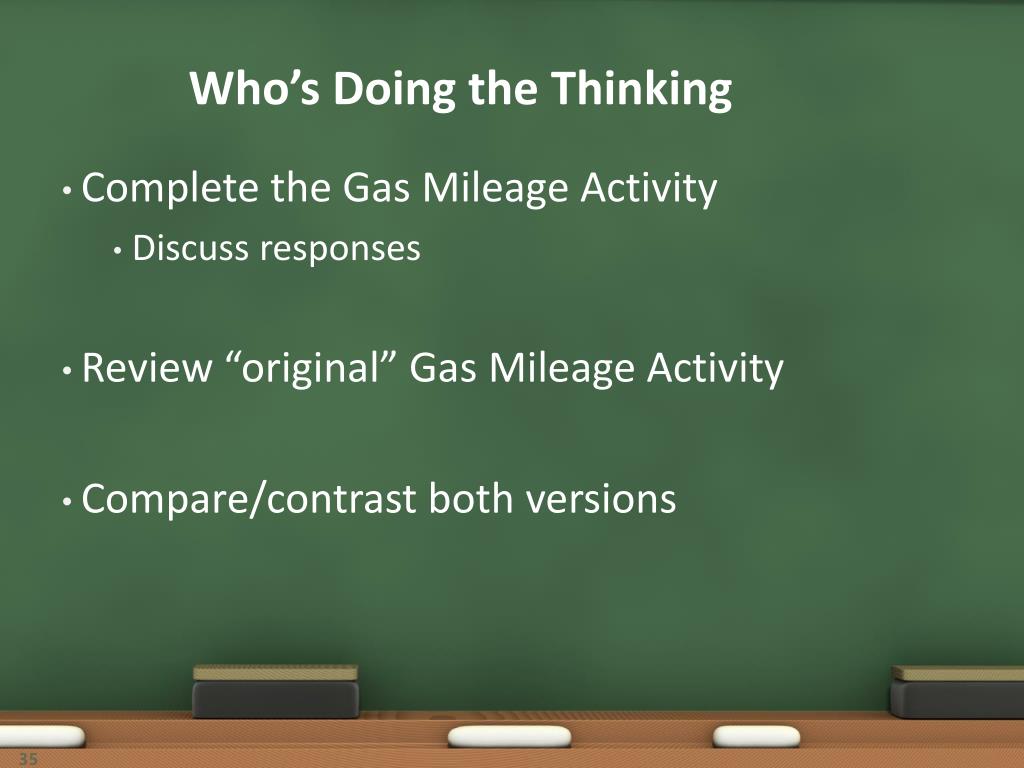 Who’s Doing the Thinking

• Complete the Gas Mileage Activity
  • Discuss responses

• Review “original” Gas Mileage Activity

• Compare/contrast both versions

35